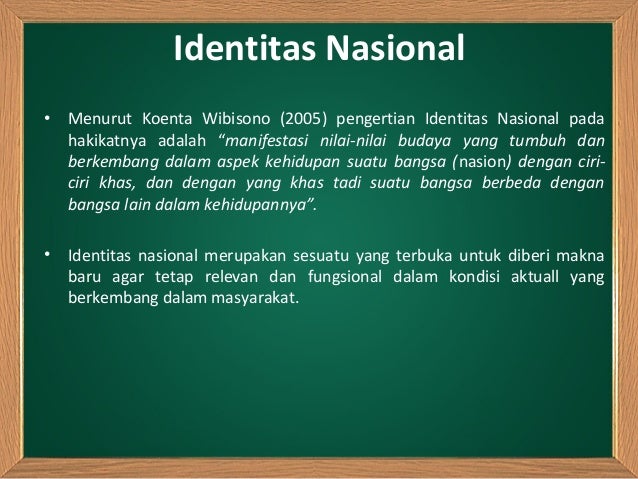 Identitas Nasional

• Menurut Koenta Wibisono (2005) pengertian Identitas Nasional pada hakikatnya adalah "manifestasi nilai-nilai budaya yang tumbuh dan berkembang dalam aspek kehidupan suatu bangsa (nasion) dengan ciri-ciri khas, dan dengan yang khas tadi suatu bangsa berbeda dengan bangsa lain dalam kehidupannya".

• Identitas nasional merupakan sesuatu yang terbuka untuk diberi makna baru agar tetap relevan dan fungsional dalam kondisi aktuall yang berkembang dalam masyarakat.